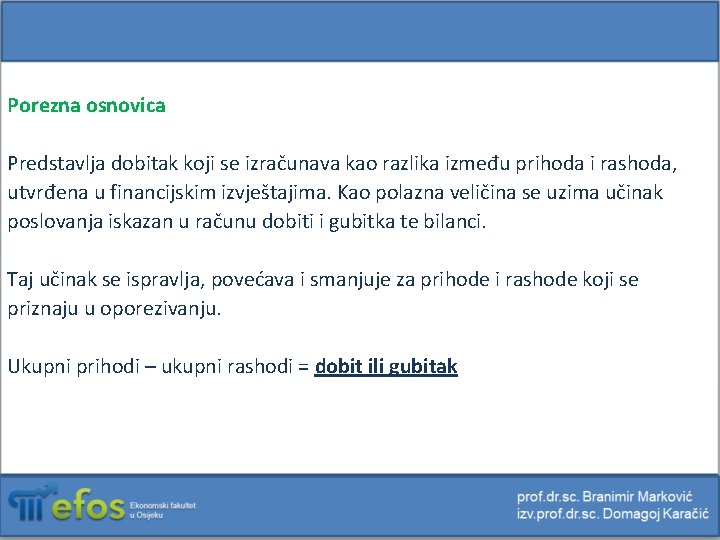 Porezna osnovica

Predstavlja dobitak koji se izračunava kao razlika između prihoda i rashoda, utvrđena u financijskim izvještajima. Kao polazna veličina se uzima učinak poslovanja iskazan u računu dobiti i gubitka te bilanci.

Taj učinak se ispravlja, povećava i smanjuje za prihode i rashode koji se priznaju u oporezivanju.

Ukupni prihodi – ukupni rashodi = dobit ili gubitak

efos Ekonomski fakultet u Osijeku

prof.dr.sc. Branimir Marković
izv.prof.dr.sc. Domagoj Karačić